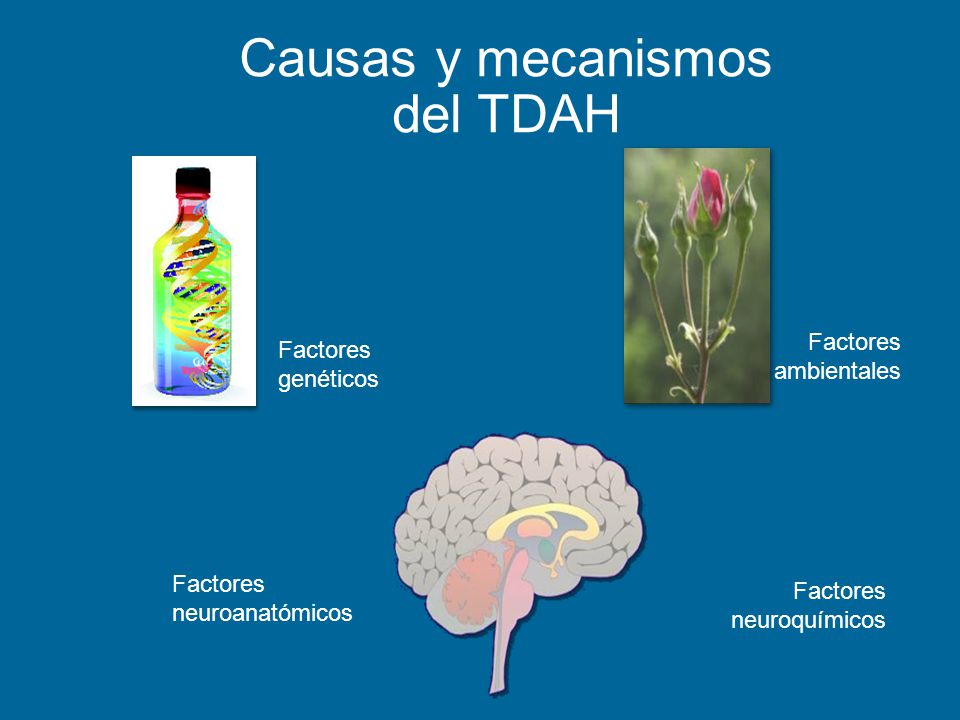 Causas y mecanismos del TDAH

Factores genéticos

Factores ambientales

Factores neuroanatómicos

Factores neuroquímicos